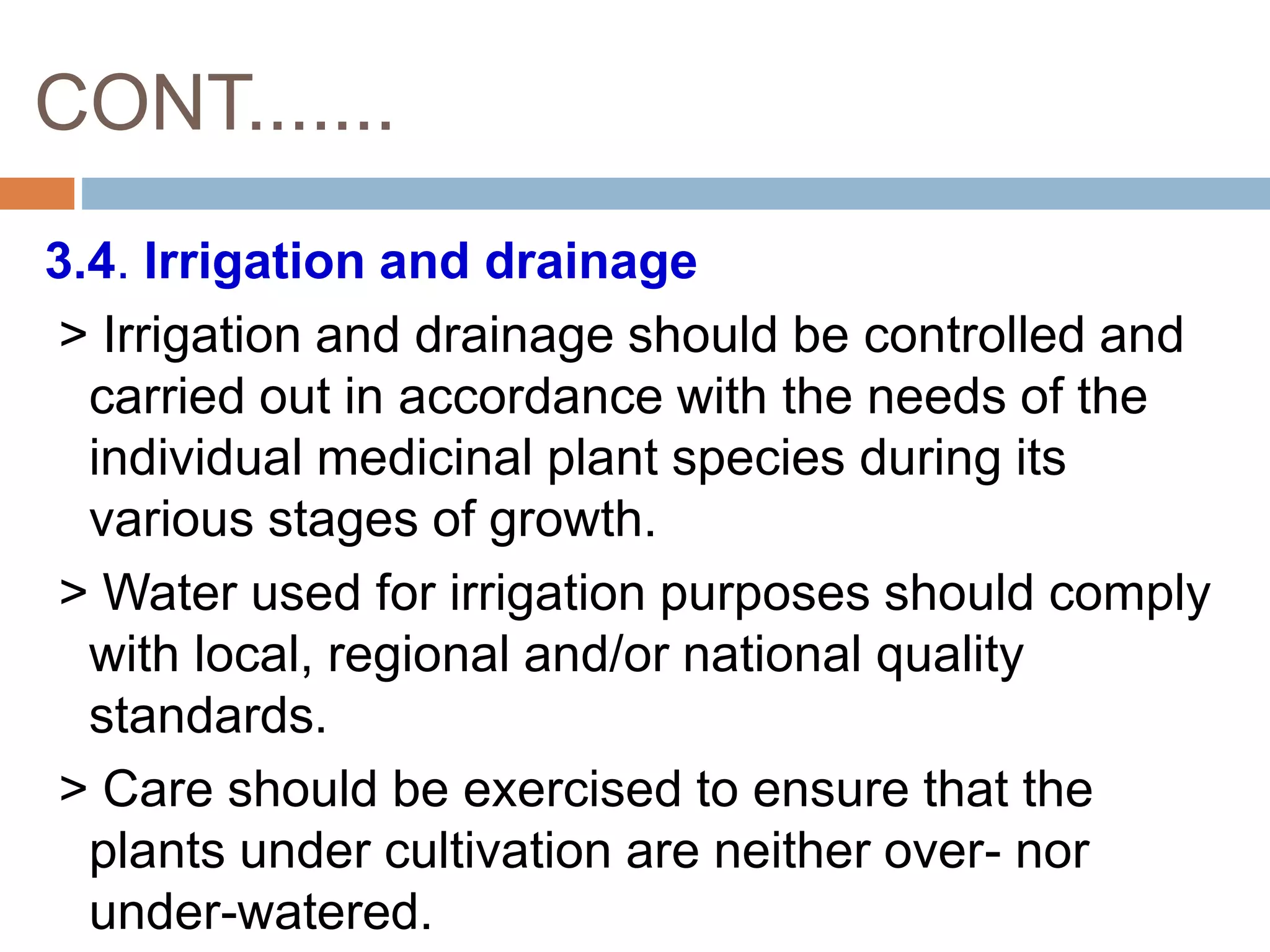 CONT.......

3.4. Irrigation and drainage

> Irrigation and drainage should be controlled and carried out in accordance with the needs of the individual medicinal plant species during its various stages of growth.

> Water used for irrigation purposes should comply with local, regional and/or national quality standards.

> Care should be exercised to ensure that the plants under cultivation are neither over- nor under-watered.